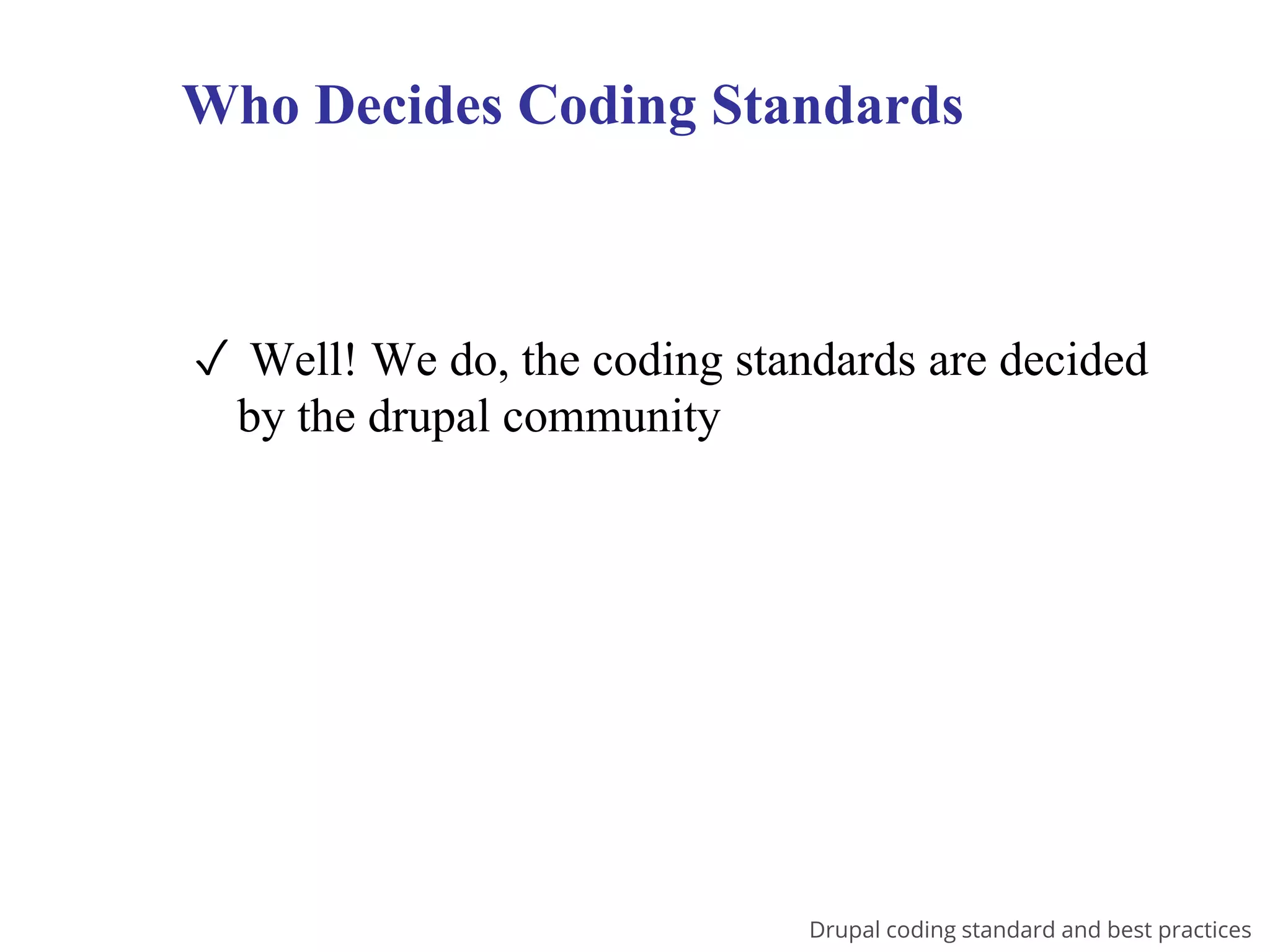 Who Decides Coding Standards

✓ Well! We do, the coding standards are decided by the drupal community

Drupal coding standard and best practices